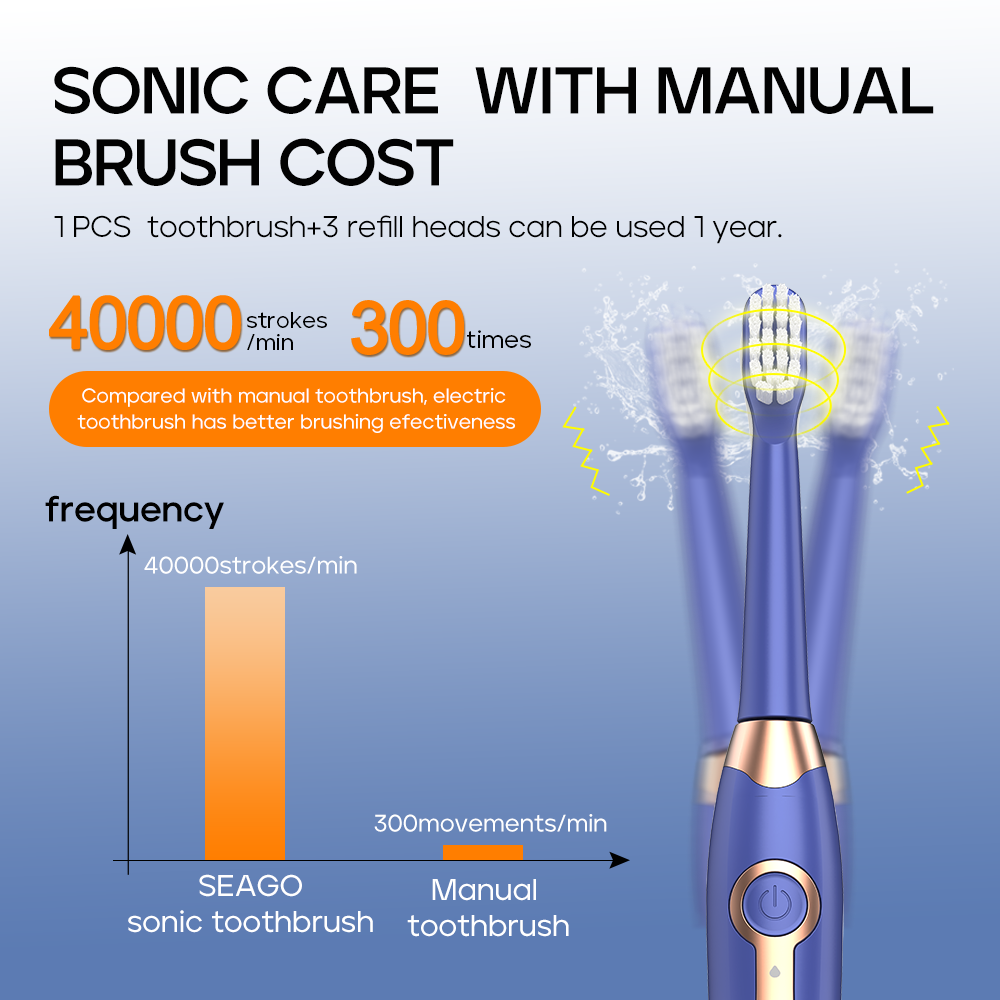 SONIC CARE WITH MANUAL BRUSH COST

1 PCS toothbrush+3 refill heads can be used 1 year.

40000 strokes /min 300 times

Compared with manual toothbrush, electric toothbrush has better brushing efectiveness

frequency

40000strokes/min

300movements/min

SEAGO sonic toothbrush

Manual toothbrush